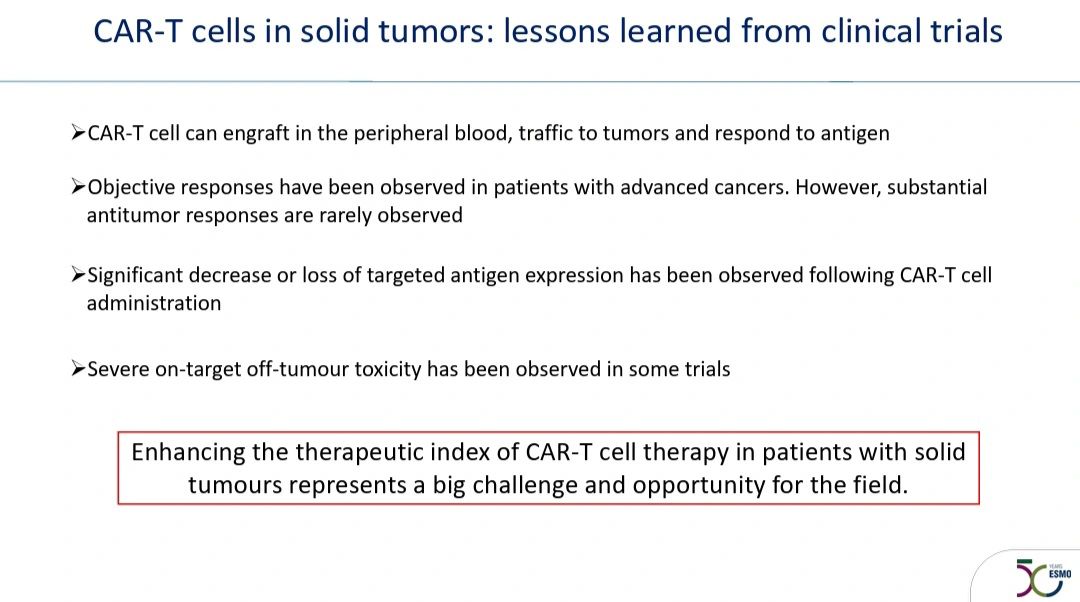 CAR-T cells in solid tumors: lessons learned from clinical trials

➢CAR-T cell can engraft in the peripheral blood, traffic to tumors and respond to antigen

➢Objective responses have been observed in patients with advanced cancers. However, substantial antitumor responses are rarely observed

➢Significant decrease or loss of targeted antigen expression has been observed following CAR-T cell administration

➢Severe on-target off-tumour toxicity has been observed in some trials

Enhancing the therapeutic index of CAR-T cell therapy in patients with solid tumours represents a big challenge and opportunity for the field.

50 YEARS ESMO